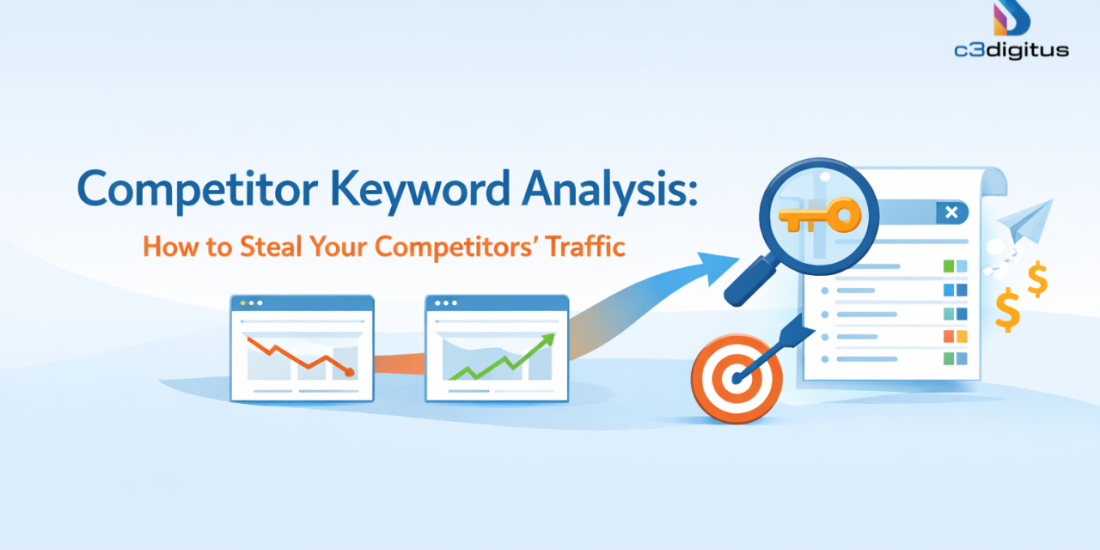 c3digitus

Competitor Keyword Analysis:

How to Steal Your Competitors' Traffic

$
$